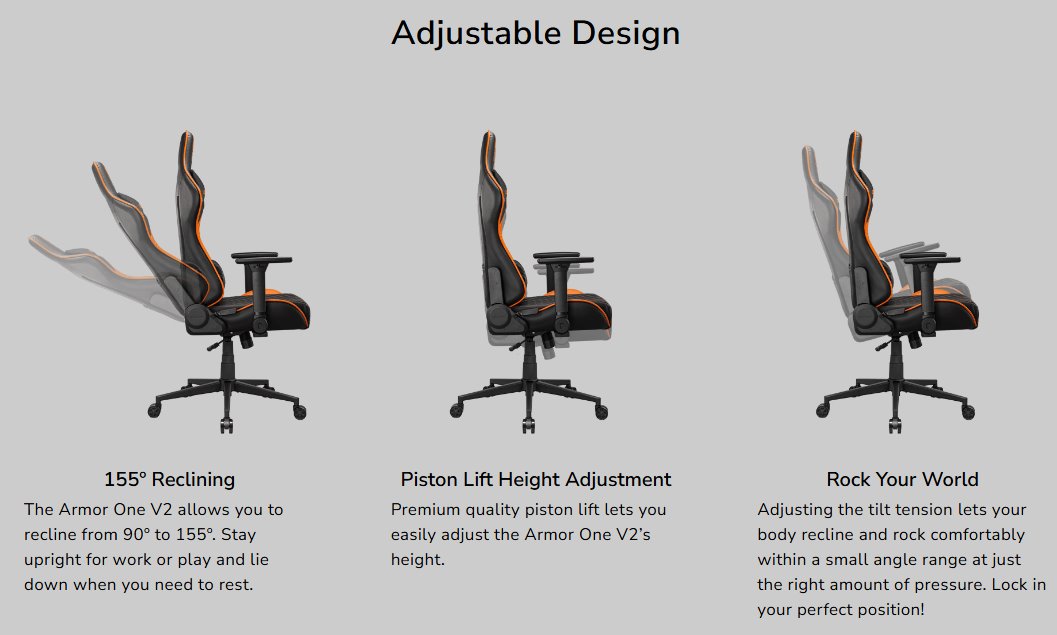 Adjustable Design

155° Reclining

The Armor One V2 allows you to recline from 90° to 155°. Stay upright for work or play and lie down when you need to rest.

Piston Lift Height Adjustment

Premium quality piston lift lets you easily adjust the Armor One V2's height.

Rock Your World

Adjusting the tilt tension lets your body recline and rock comfortably within a small angle range at just the right amount of pressure. Lock in your perfect position!